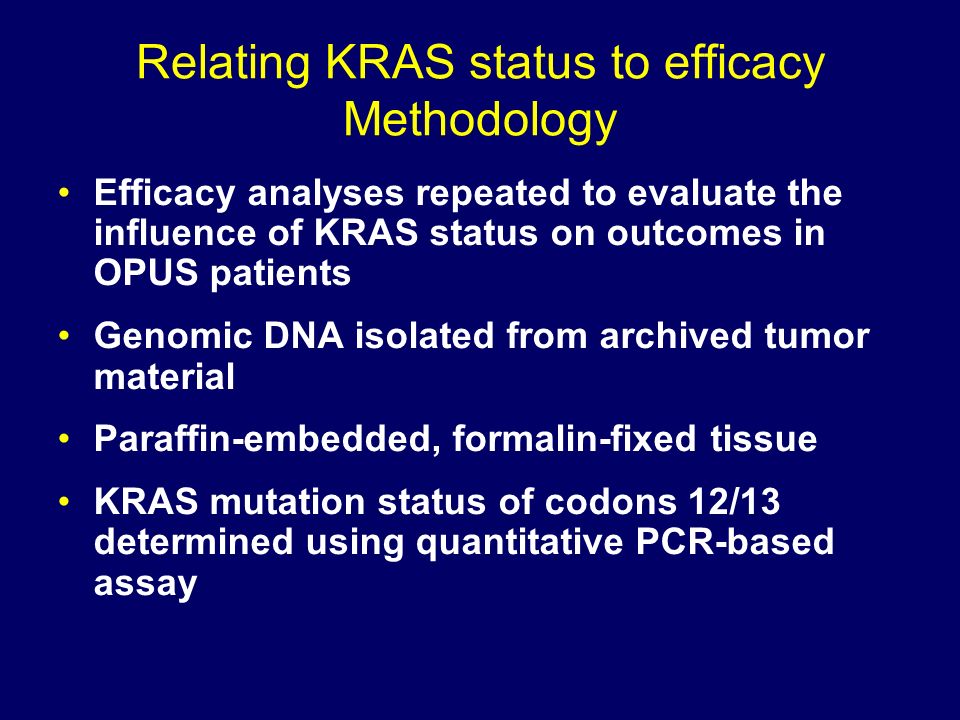 Relating KRAS status to efficacy
Methodology

• Efficacy analyses repeated to evaluate the influence of KRAS status on outcomes in OPUS patients

• Genomic DNA isolated from archived tumor material

• Paraffin-embedded, formalin-fixed tissue

• KRAS mutation status of codons 12/13 determined using quantitative PCR-based assay